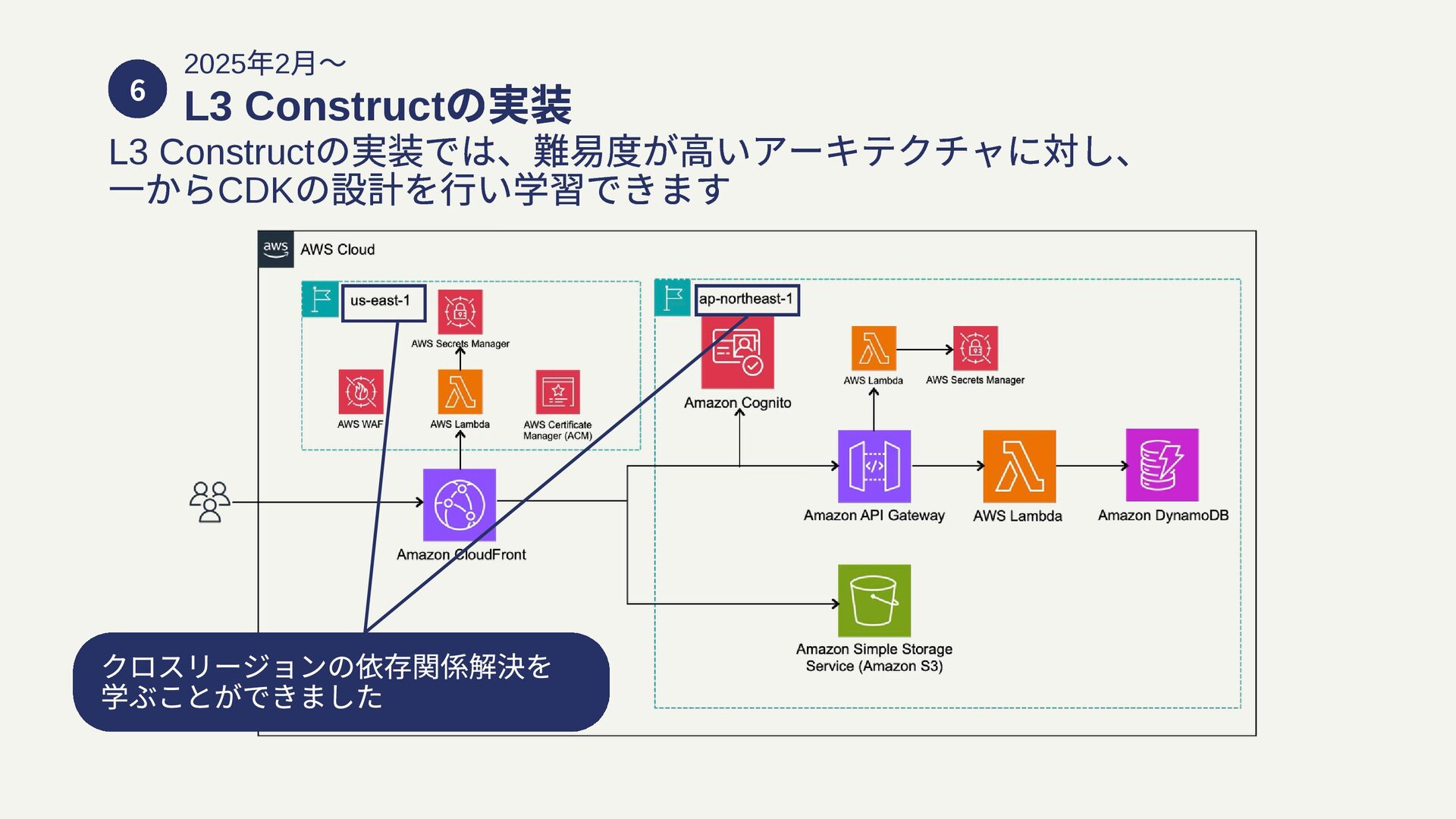 6

2025年2月〜

L3 Constructの実装

L3 Constructの実装では、難易度が高いアーキテクチャに対し、一からCDKの設計を行い学習できます

aws AWS Cloud

us-east-1

AWS Secrets Manager

AWS WAF

AWS Lambda

AWS Certificate Manager (ACM)

Amazon CloudFront

ap-northeast-1

Amazon Cognito

AWS Lambda

AWS Secrets Manager

Amazon API Gateway

AWS Lambda

Amazon DynamoDB

Amazon Simple Storage Service (Amazon S3)

クロスリージョンの依存関係解決を学ぶことができました